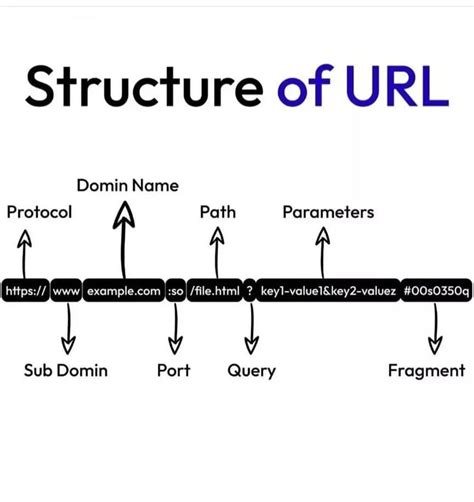 Structure of URL

Domin Name

Protocol

Path

Parameters

https:// www example.com :so /file.html ? key1-value1&key2-valuez #00s0350q

Sub Domin

Port

Query

Fragment